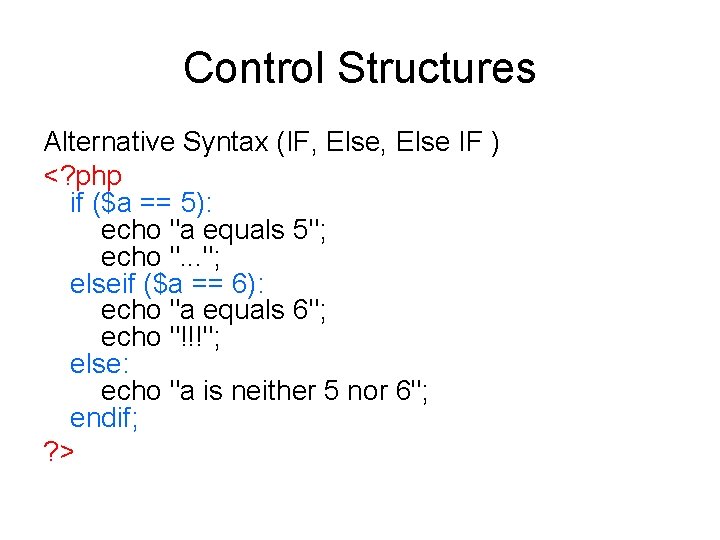 Control Structures

Alternative Syntax (IF, Else, Else IF )

<?php
if ($a == 5):
echo "a equals 5";
echo "...";
elseif ($a == 6):
echo "a equals 6";
echo "!!!";
else:
echo "a is neither 5 nor 6";
endif;
?>